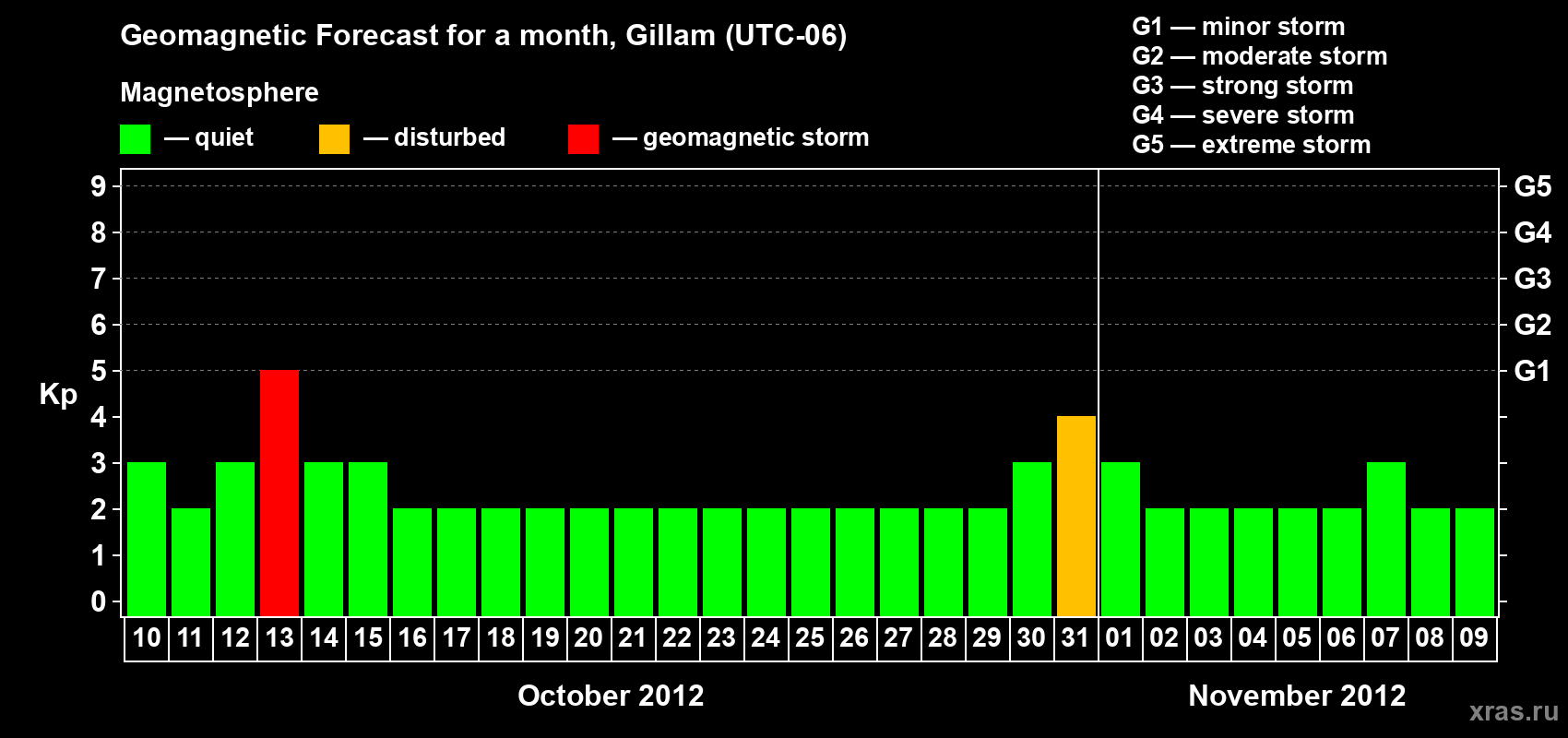 Geomagnetic Forecast for a month, Gillam (UTC-06)

Magnetosphere

— quiet — disturbed — geomagnetic storm

G1 — minor storm
G2 — moderate storm
G3 — strong storm
G4 — severe storm
G5 — extreme storm

Kp

9
8
7
6
5
4
3
2
1
0

G5
G4
G3
G2
G1

10 11 12 13 14 15 16 17 18 19 20 21 22 23 24 25 26 27 28 29 30 31 01 02 03 04 05 06 07 08 09

October 2012

November 2012

xras.ru